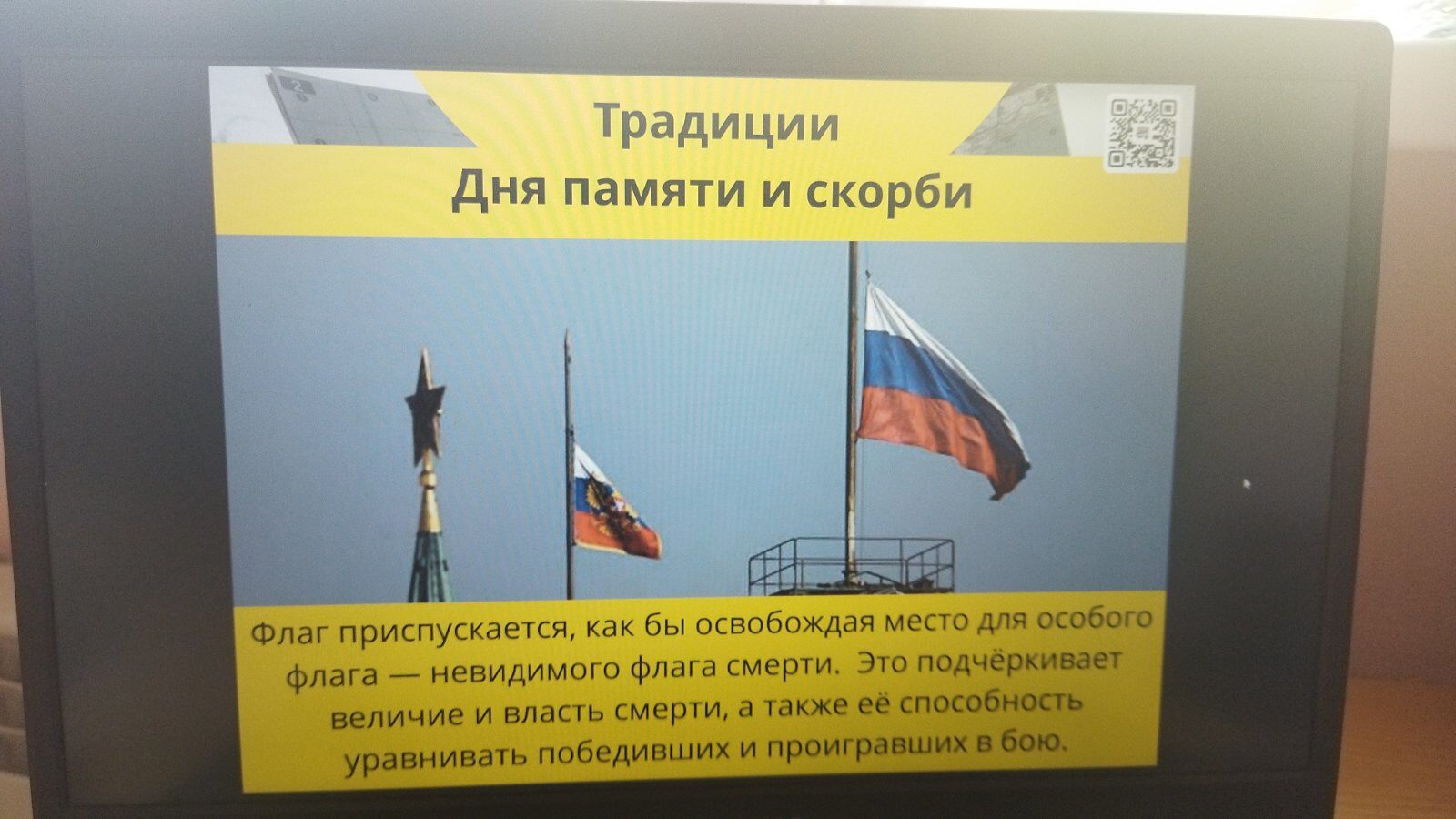 2

Традиции
Дня памяти и скорби

Флаг приспускается, как бы освобождая место для особого флага — невидимого флага смерти. Это подчёркивает величие и власть смерти, а также её способность уравнивать победивших и проигравших в бою.